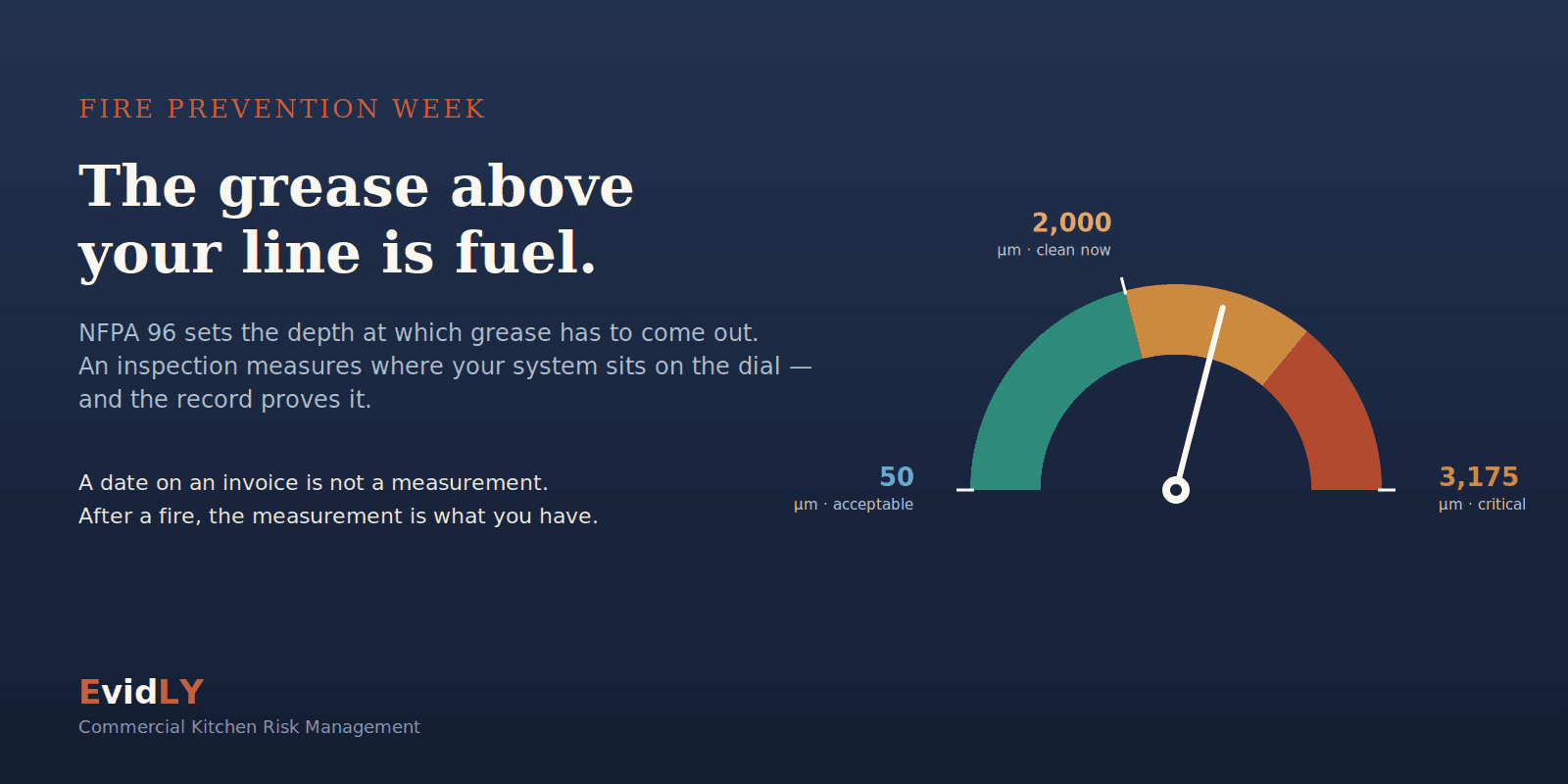 FIRE PREVENTION WEEK

The grease above your line is fuel.

NFPA 96 sets the depth at which grease has to come out. An inspection measures where your system sits on the dial — and the record proves it.

A date on an invoice is not a measurement.
After a fire, the measurement is what you have.

2,000
µm · clean now

50
µm · acceptable

3,175
µm · critical

EvidLY
Commercial Kitchen Risk Management